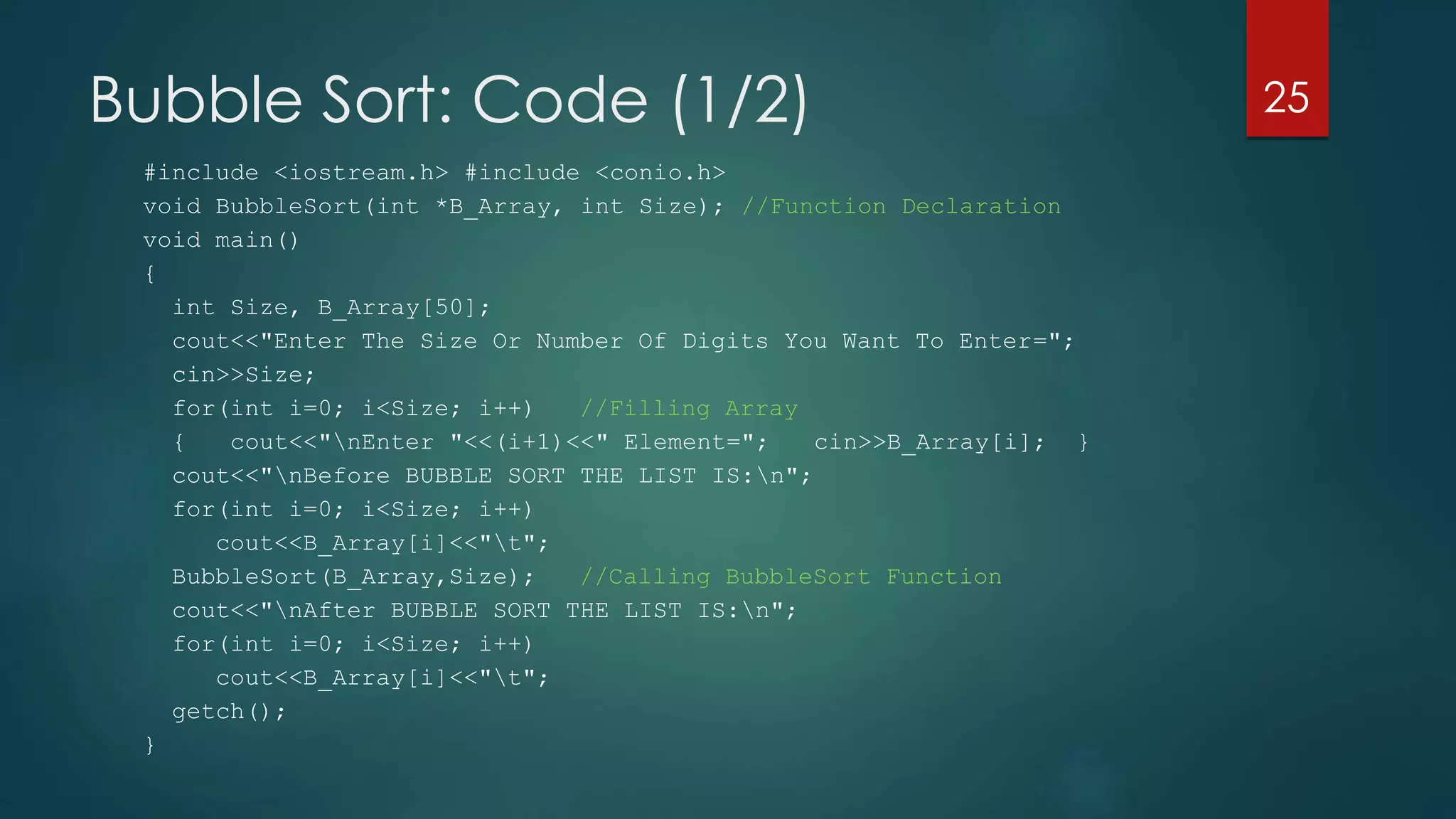 Bubble Sort: Code (1/2)

25

#include <iostream.h> #include <conio.h>
void BubbleSort(int *B_Array, int Size); //Function Declaration
void main()
{
  int Size, B_Array[50];
  cout<<"Enter The Size Or Number Of Digits You Want To Enter=";
  cin>>Size;
  for(int i=0; i<Size; i++)   //Filling Array
  {   cout<<"\nEnter "<<(i+1)<<" Element=";   cin>>B_Array[i];   }
  cout<<"\nBefore BUBBLE SORT THE LIST IS:\n";
  for(int i=0; i<Size; i++)
     cout<<B_Array[i]<<"\t";
  BubbleSort(B_Array,Size);   //Calling BubbleSort Function
  cout<<"\nAfter BUBBLE SORT THE LIST IS:\n";
  for(int i=0; i<Size; i++)
     cout<<B_Array[i]<<"\t";
  getch();
}